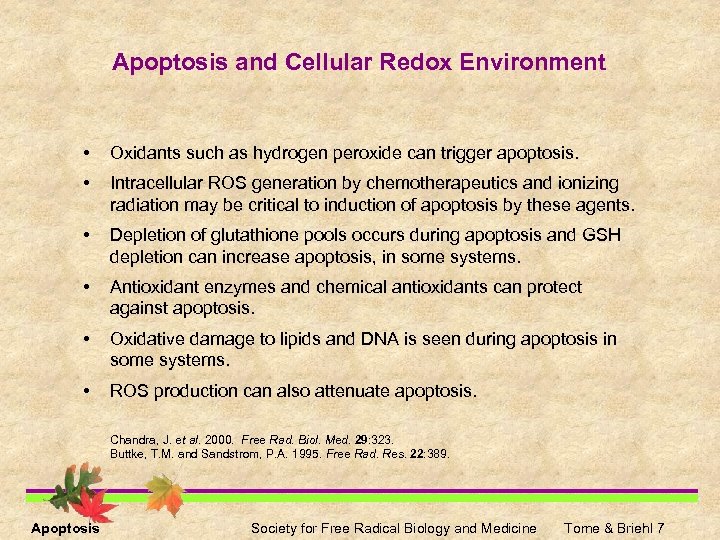 Apoptosis and Cellular Redox Environment

• Oxidants such as hydrogen peroxide can trigger apoptosis.

• Intracellular ROS generation by chemotherapeutics and ionizing radiation may be critical to induction of apoptosis by these agents.

• Depletion of glutathione pools occurs during apoptosis and GSH depletion can increase apoptosis, in some systems.

• Antioxidant enzymes and chemical antioxidants can protect against apoptosis.

• Oxidative damage to lipids and DNA is seen during apoptosis in some systems.

• ROS production can also attenuate apoptosis.

Chandra, J. et al. 2000. Free Rad. Biol. Med. 29:323.
Buttke, T.M. and Sandstrom, P.A. 1995. Free Rad. Res. 22:389.

Apoptosis Society for Free Radical Biology and Medicine Tome & Briehl 7